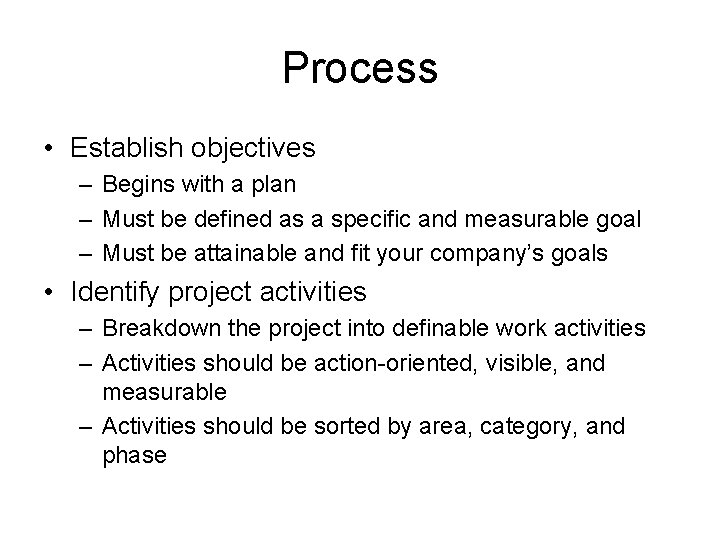 Process

• Establish objectives
– Begins with a plan
– Must be defined as a specific and measurable goal
– Must be attainable and fit your company's goals

• Identify project activities
– Breakdown the project into definable work activities
– Activities should be action-oriented, visible, and measurable
– Activities should be sorted by area, category, and phase